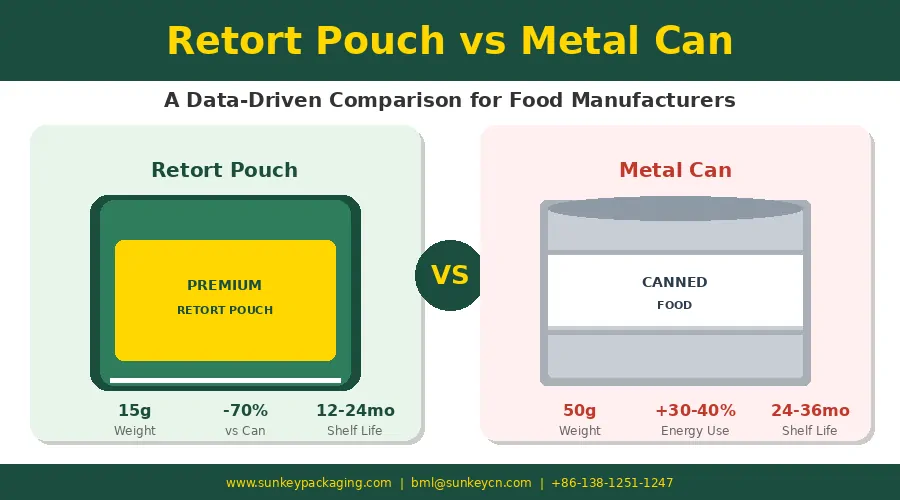 Retort Pouch vs Metal Can

A Data-Driven Comparison for Food Manufacturers

Retort Pouch

PREMIUM
RETORT POUCH

15g
Weight

-70%
vs Can

12-24mo
Shelf Life

VS

Metal Can

CANNED
FOOD

50g
Weight

+30-40%
Energy Use

24-36mo
Shelf Life

www.sunkeypackaging.com | bml@sunkeycn.com | +86-138-1251-1247